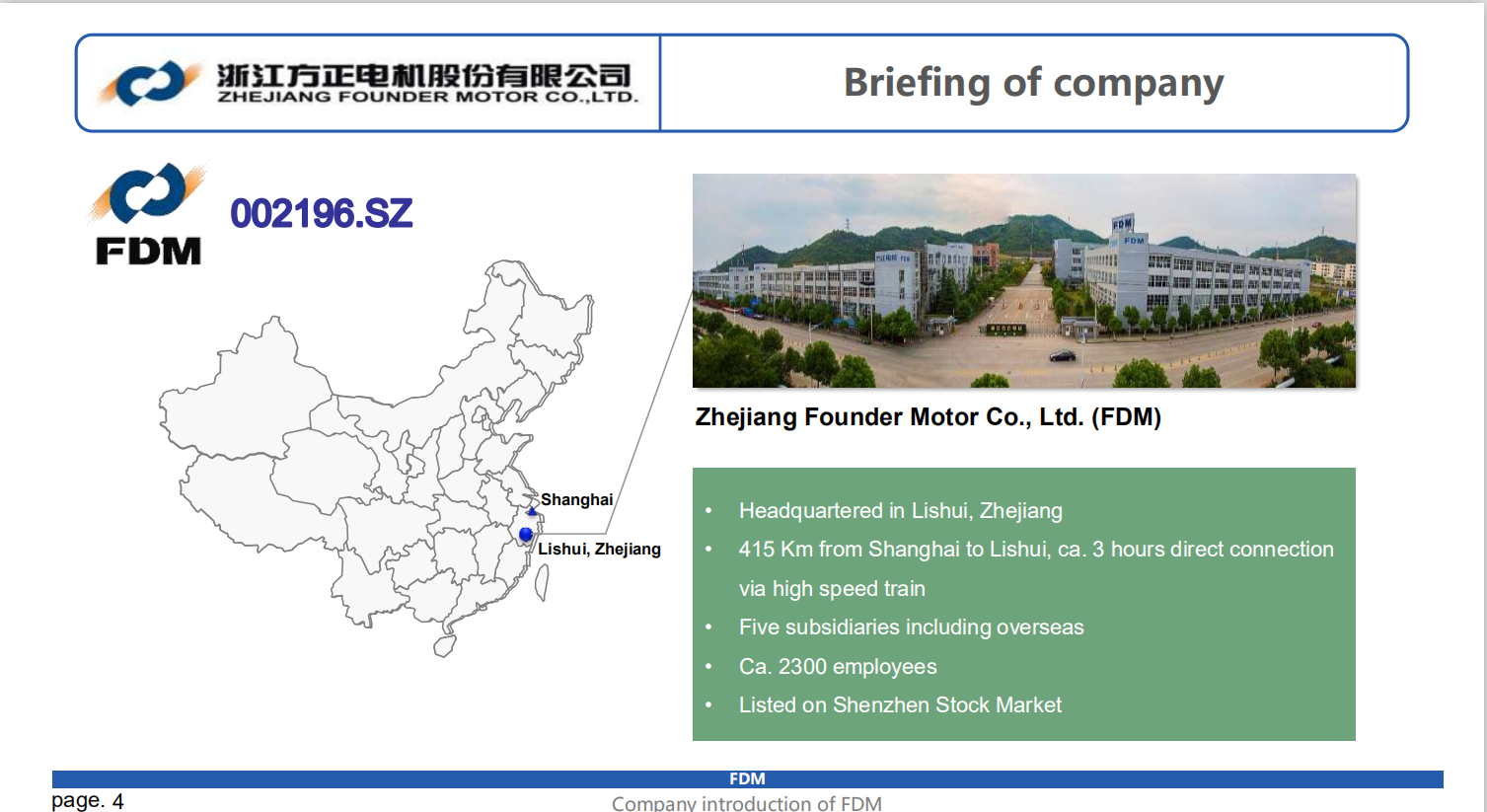 浙江方正电机股份有限公司
ZHEJIANG FOUNDER MOTOR CO.,LTD.

Briefing of company

FDM

002196.SZ

Shanghai

Lishui, Zhejiang

FDM

FDM

Zhejiang Founder Motor Co., Ltd. (FDM)

• Headquartered in Lishui, Zhejiang
• 415 Km from Shanghai to Lishui, ca. 3 hours direct connection via high speed train
• Five subsidiaries including overseas
• Ca. 2300 employees
• Listed on Shenzhen Stock Market

FDM

page. 4

Company introduction of FDM